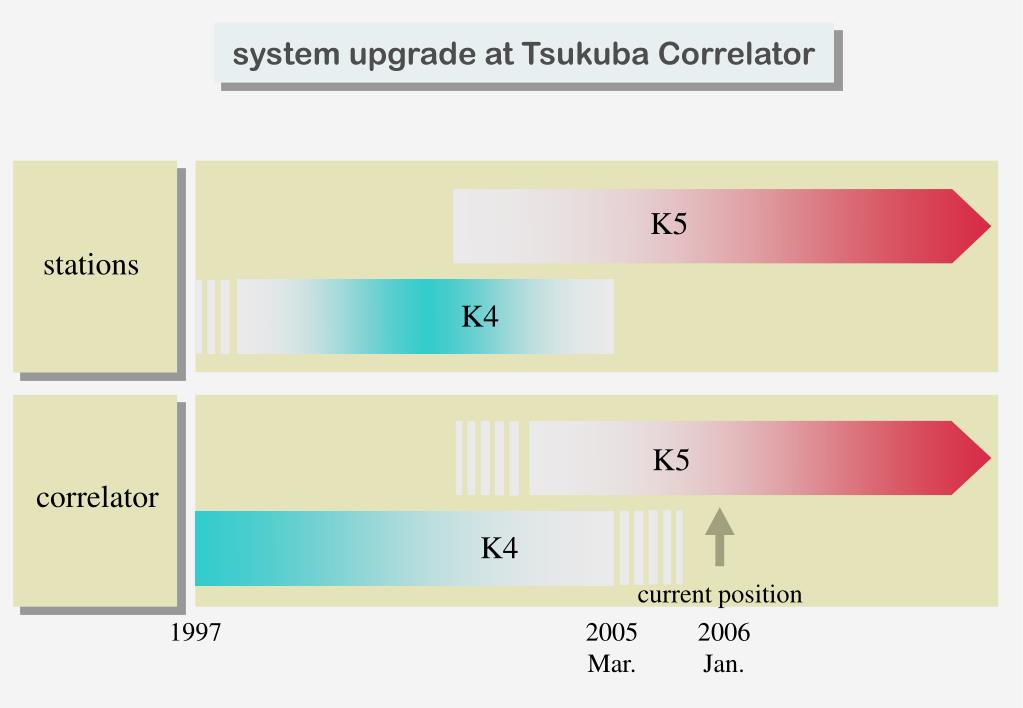 system upgrade at Tsukuba Correlator

stations

K5

K4

correlator

K5

K4

current position

1997

2005
Mar.

2006
Jan.